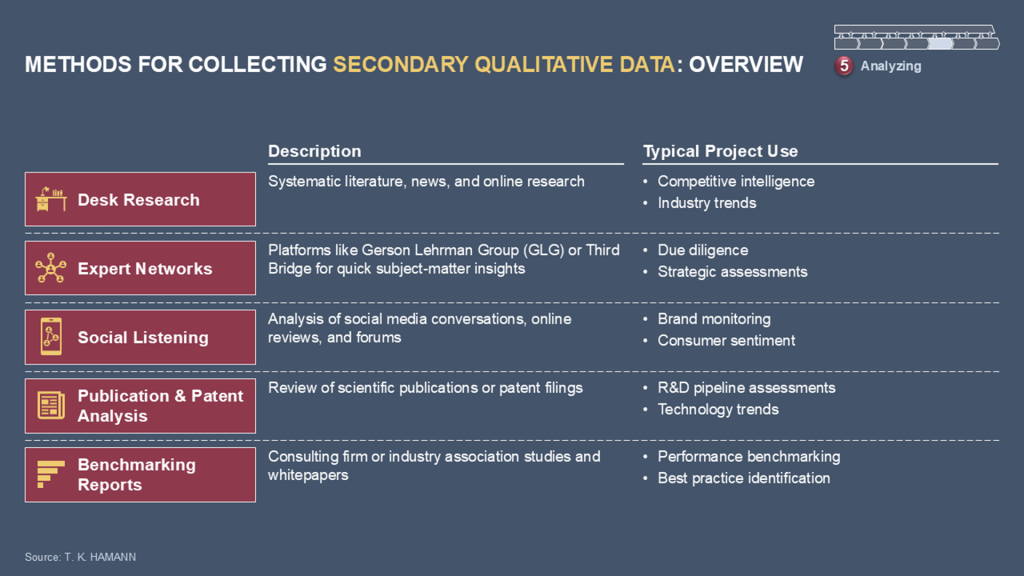 METHODS FOR COLLECTING SECONDARY QUALITATIVE DATA: OVERVIEW

5 Analyzing

| | Description | Typical Project Use |
|---|---|---|
| Desk Research | Systematic literature, news, and online research | • Competitive intelligence • Industry trends |
| Expert Networks | Platforms like Gerson Lehrman Group (GLG) or Third Bridge for quick subject-matter insights | • Due diligence • Strategic assessments |
| Social Listening | Analysis of social media conversations, online reviews, and forums | • Brand monitoring • Consumer sentiment |
| Publication & Patent Analysis | Review of scientific publications or patent filings | • R&D pipeline assessments • Technology trends |
| Benchmarking Reports | Consulting firm or industry association studies and whitepapers | • Performance benchmarking • Best practice identification |

Source: T. K. HAMANN